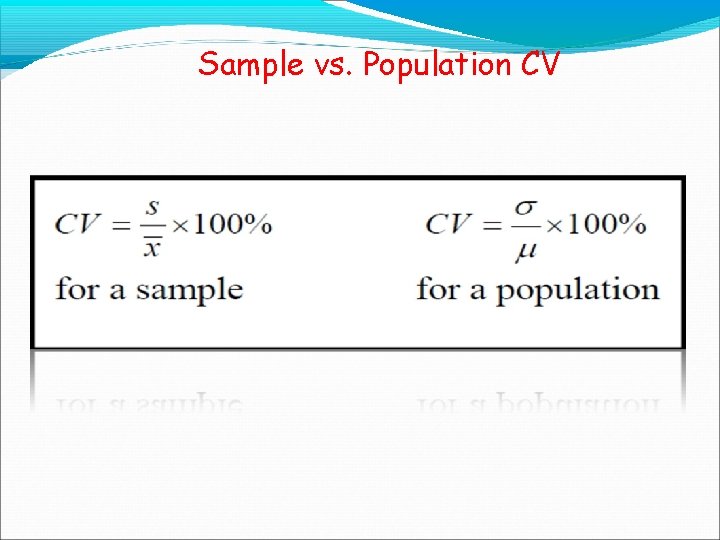 Sample vs. Population CV

$CV = \frac{s}{\bar{x}} \times 100\%$

for a sample

$CV = \frac{\sigma}{\mu} \times 100\%$

for a population